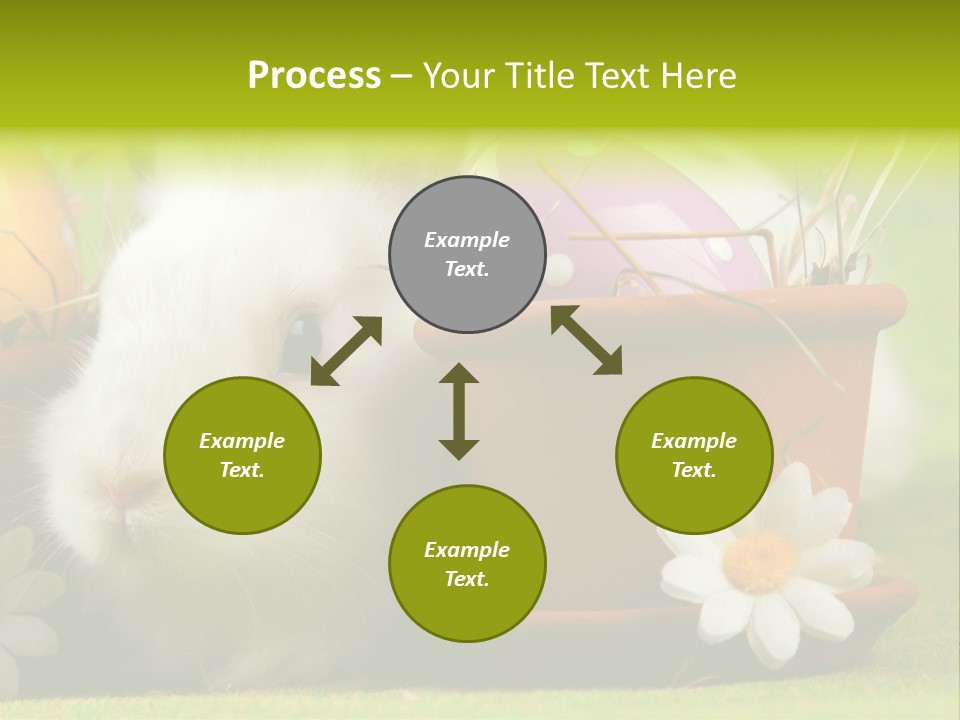 Process – Your Title Text Here

Example Text.

Example Text.

Example Text.

Example Text.